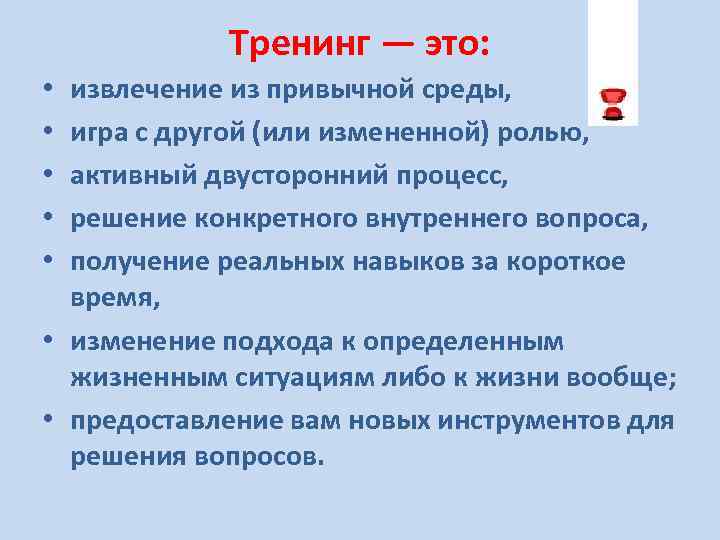 Тренинг — это:

• извлечение из привычной среды,
• игра с другой (или измененной) ролью,
• активный двусторонний процесс,
• решение конкретного внутреннего вопроса,
• получение реальных навыков за короткое время,
• изменение подхода к определенным жизненным ситуациям либо к жизни вообще;
• предоставление вам новых инструментов для решения вопросов.